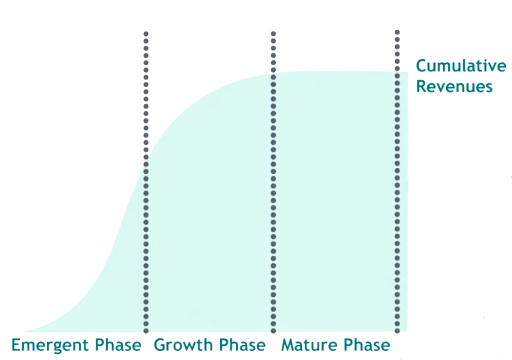 Cumulative Revenues

Emergent Phase Growth Phase Mature Phase